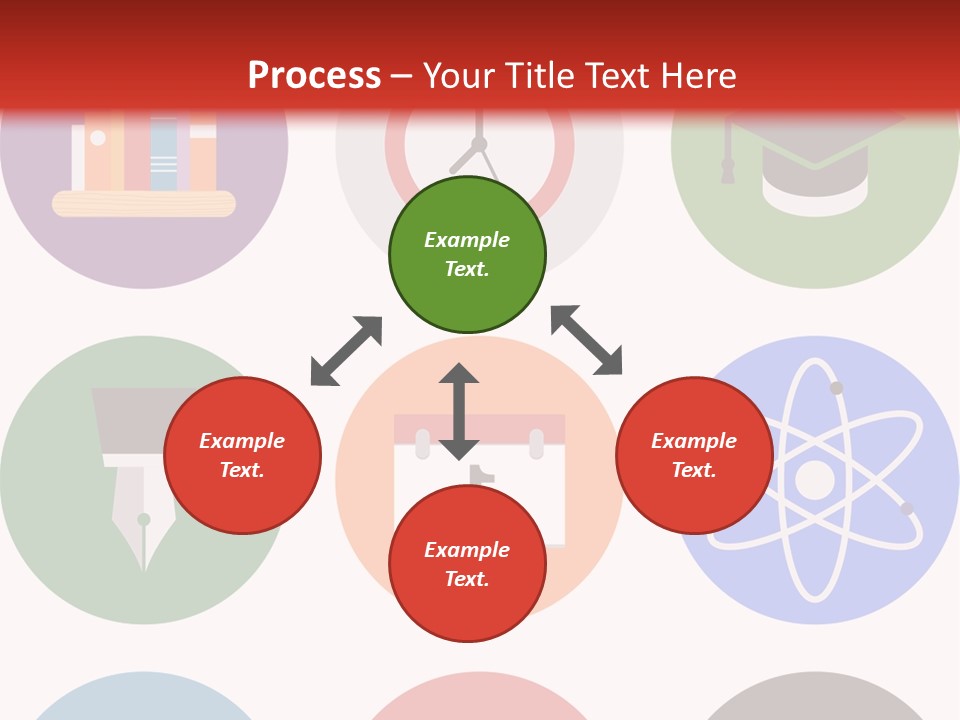 Process – Your Title Text Here

Example Text.

Example Text.

Example Text.

Example Text.